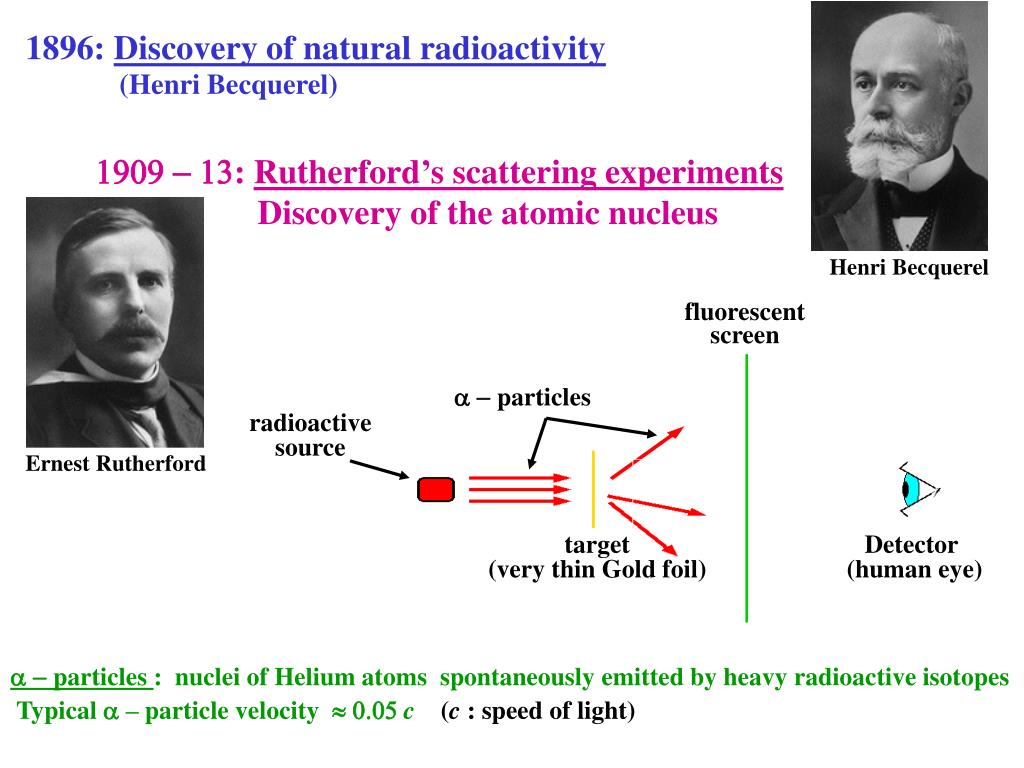 1896: Discovery of natural radioactivity
(Henri Becquerel)

1909 – 13: Rutherford's scattering experiments
Discovery of the atomic nucleus

Henri Becquerel

Ernest Rutherford

fluorescent screen

$\alpha$ – particles

radioactive source

target
(very thin Gold foil)

Detector
(human eye)

$\alpha$ – particles : nuclei of Helium atoms spontaneously emitted by heavy radioactive isotopes
Typical $\alpha$ – particle velocity $\approx 0.05\ c$ ($c$ : speed of light)